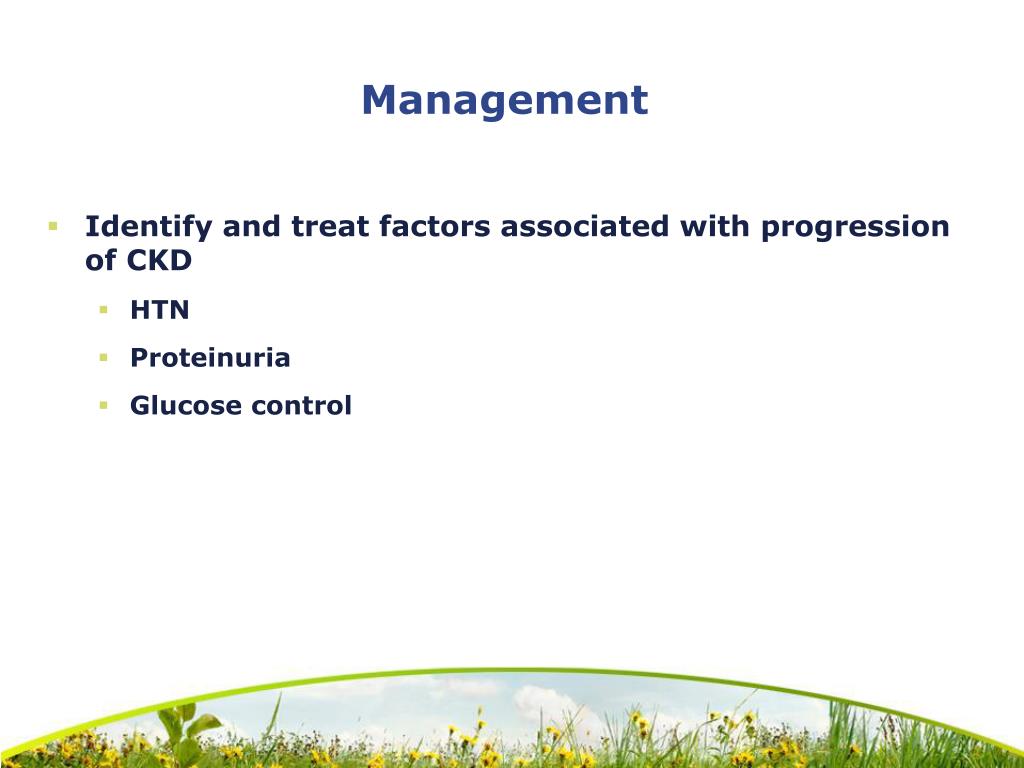 Management

- Identify and treat factors associated with progression of CKD
  - HTN
  - Proteinuria
  - Glucose control